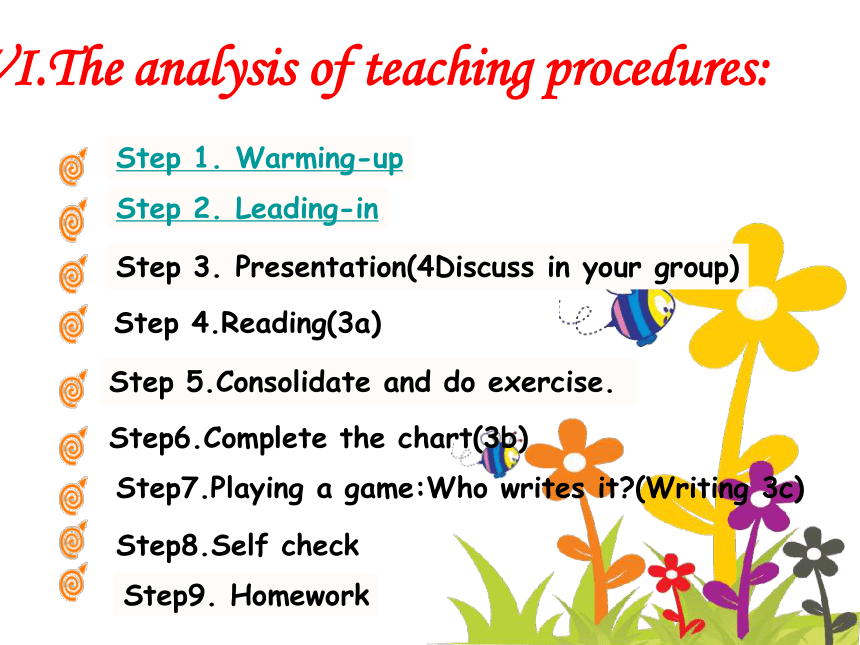 VI.The analysis of teaching procedures:

Step 1. Warming-up

Step 2. Leading-in

Step 3. Presentation(4Discuss in your group)

Step 4.Reading(3a)

Step 5.Consolidate and do exercise.

Step6.Complete the chart(3b)

Step7.Playing a game:Who writes it?(Writing 3c)

Step8.Self check

Step9. Homework